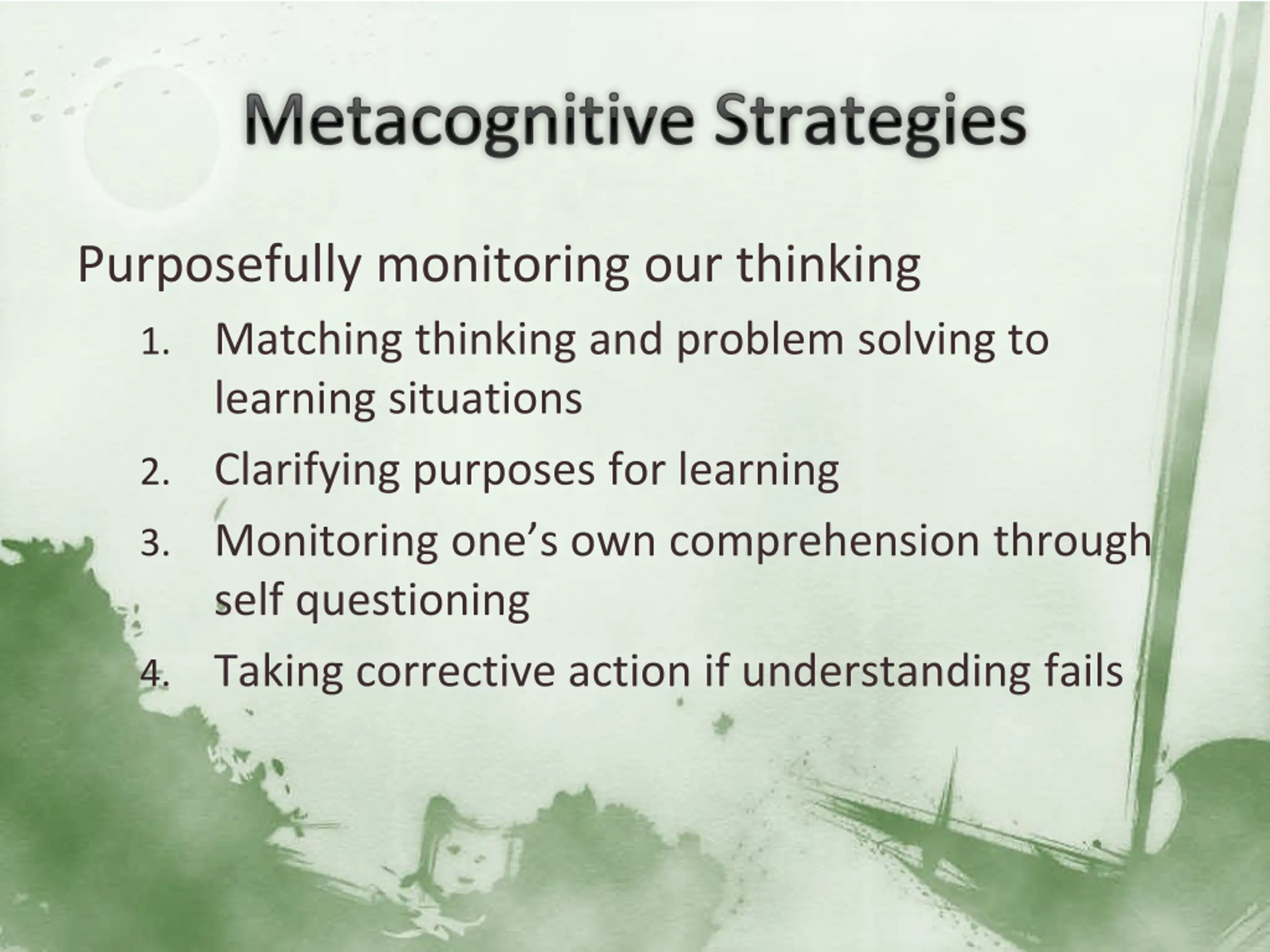 Metacognitive Strategies

Purposefully monitoring our thinking

1. Matching thinking and problem solving to learning situations
2. Clarifying purposes for learning
3. Monitoring one’s own comprehension through self questioning
4. Taking corrective action if understanding fails